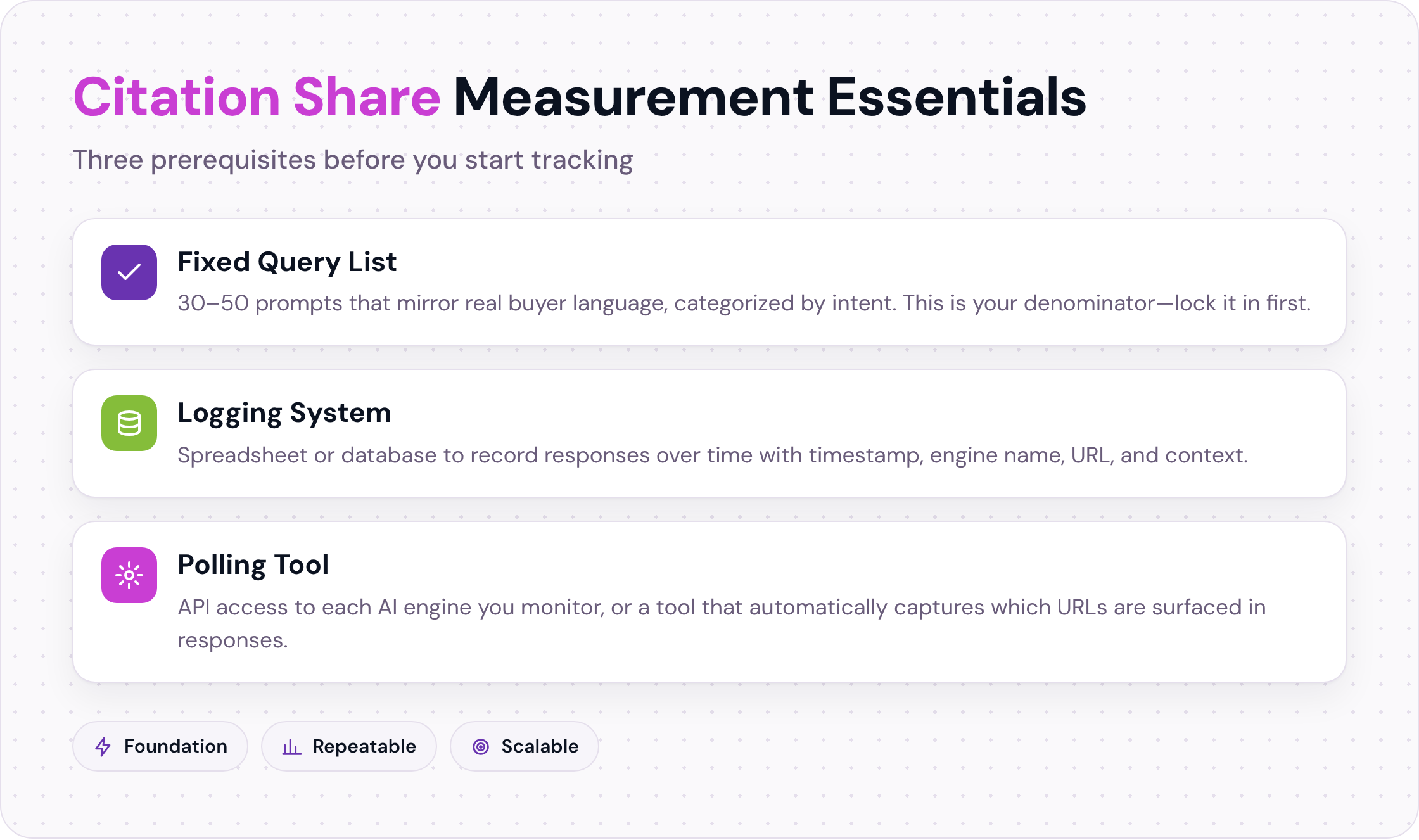 Citation Share Measurement Essentials

Three prerequisites before you start tracking

Fixed Query List

30–50 prompts that mirror real buyer language, categorized by intent. This is your denominator—lock it in first.

Logging System

Spreadsheet or database to record responses over time with timestamp, engine name, URL, and context.

Polling Tool

API access to each AI engine you monitor, or a tool that automatically captures which URLs are surfaced in responses.

Foundation

Repeatable

Scalable